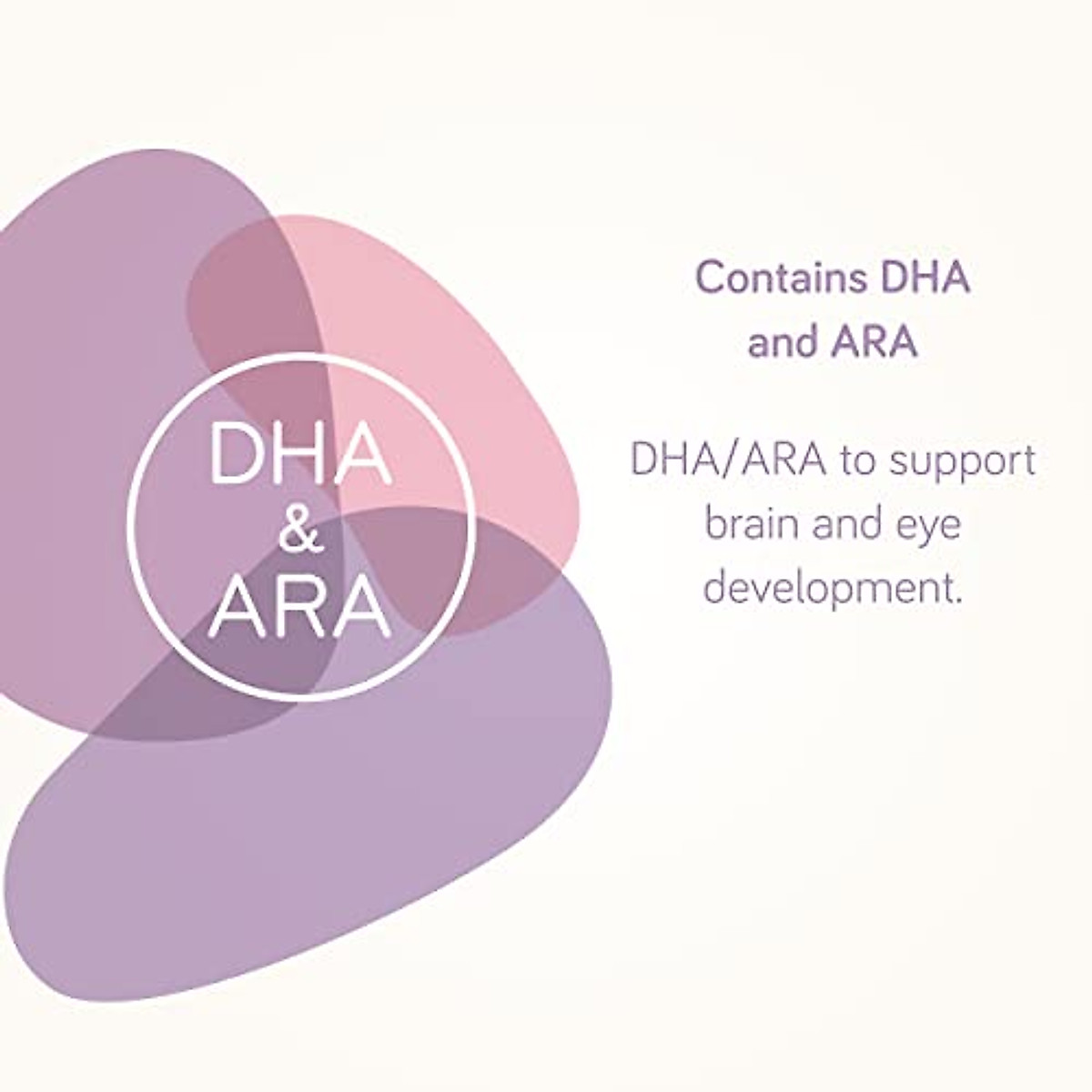 DHA
&
ARA

Contains DHA and ARA

DHA/ARA to support brain and eye development.